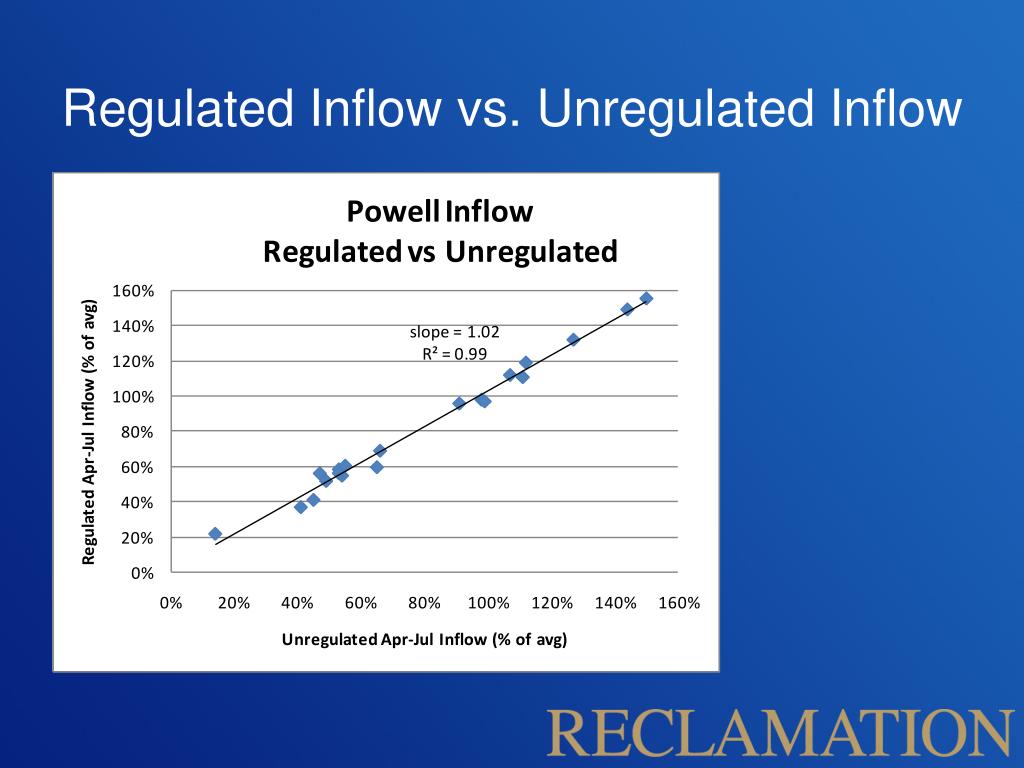 Regulated Inflow vs. Unregulated Inflow

Powell Inflow
Regulated vs Unregulated

Regulated Apr-Jul Inflow (% of avg)

160%
140%
120%
100%
80%
60%
40%
20%
0%

slope = 1.02
$R^2 = 0.99$

0%
20%
40%
60%
80%
100%
120%
140%
160%

Unregulated Apr-Jul Inflow (% of avg)

RECLAMATION